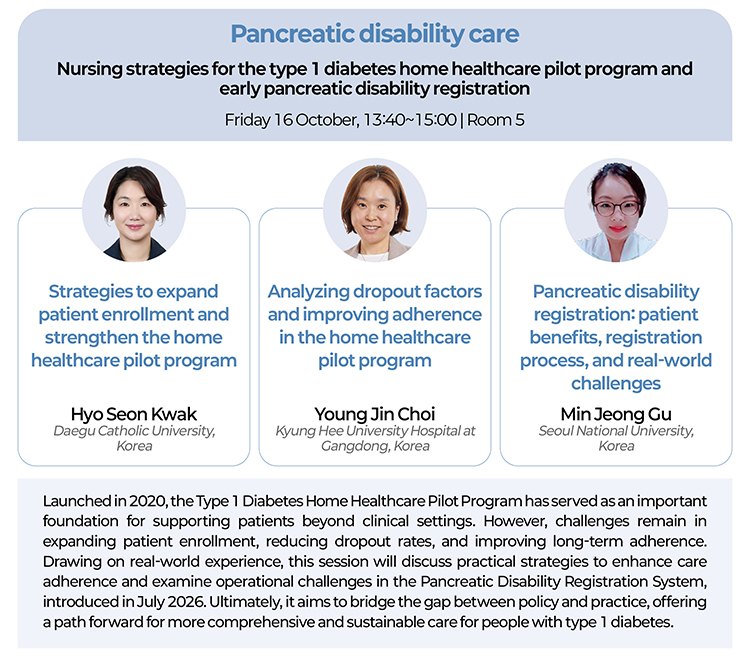 Pancreatic disability care

Nursing strategies for the type 1 diabetes home healthcare pilot program and early pancreatic disability registration

Friday 16 October, 13:40~15:00 | Room 5

Strategies to expand patient enrollment and strengthen the home healthcare pilot program

Hyo Seon Kwak
Daegu Catholic University, Korea

Analyzing dropout factors and improving adherence in the home healthcare pilot program

Young Jin Choi
Kyung Hee University Hospital at Gangdong, Korea

Pancreatic disability registration: patient benefits, registration process, and real-world challenges

Min Jeong Gu
Seoul National University, Korea

Launched in 2020, the Type 1 Diabetes Home Healthcare Pilot Program has served as an important foundation for supporting patients beyond clinical settings. However, challenges remain in expanding patient enrollment, reducing dropout rates, and improving long-term adherence. Drawing on real-world experience, this session will discuss practical strategies to enhance care adherence and examine operational challenges in the Pancreatic Disability Registration System, introduced in July 2026. Ultimately, it aims to bridge the gap between policy and practice, offering a path forward for more comprehensive and sustainable care for people with type 1 diabetes.